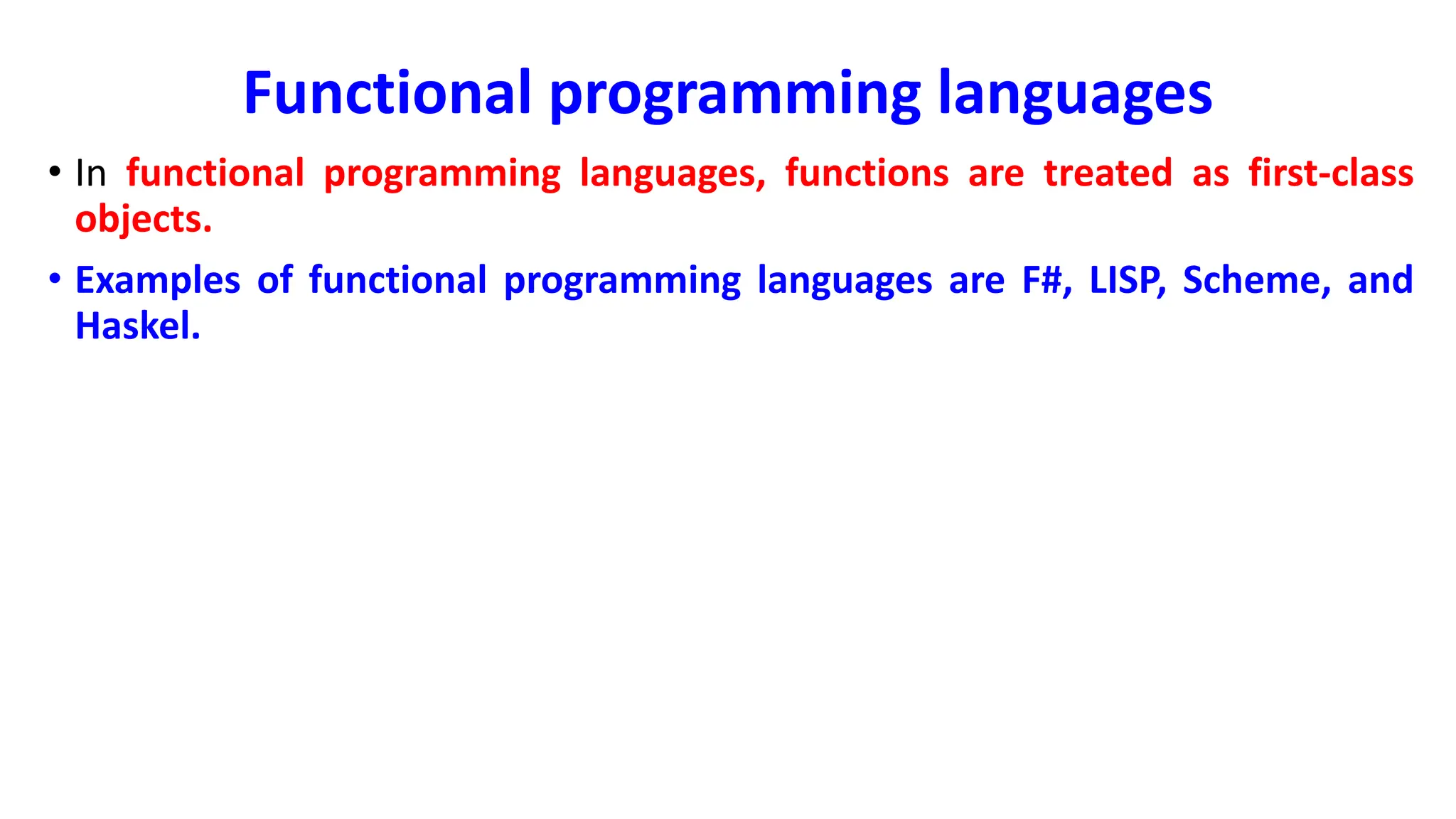 Functional programming languages

• In functional programming languages, functions are treated as first-class objects.

• Examples of functional programming languages are F#, LISP, Scheme, and Haskel.